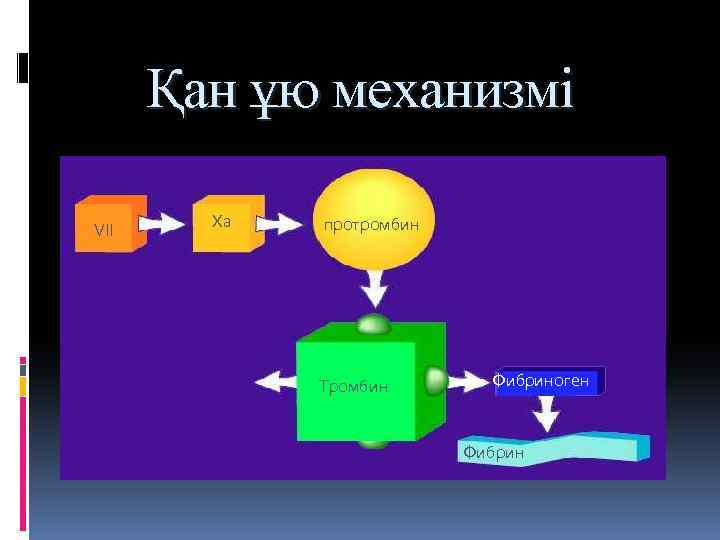 Қан ұю механизмі

VII

Xa

протромбин

Тромбин

Фибриноген

Фибрин